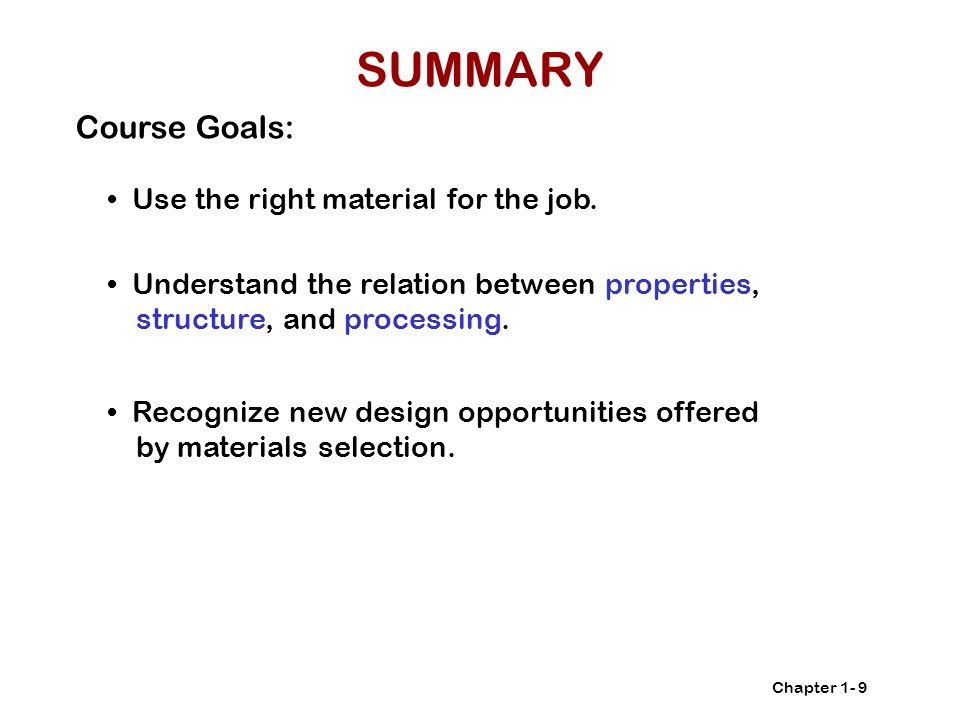 SUMMARY

Course Goals:

• Use the right material for the job.

• Understand the relation between properties, structure, and processing.

• Recognize new design opportunities offered by materials selection.

Chapter 1- 9